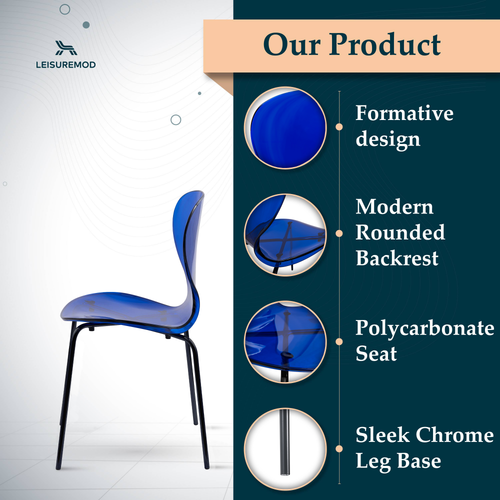 LEISUREMOD

Our Product

Formative design

Modern Rounded Backrest

Polycarbonate Seat

Sleek Chrome Leg Base